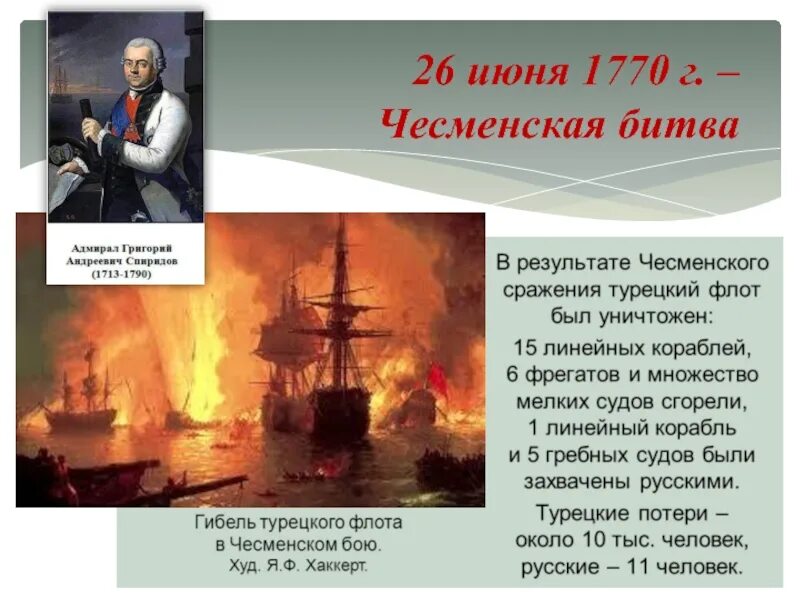 26 июня 1770 г. – Чесменская битва

Адмирал Григорий Андреевич Спиридов (1713-1790)

В результате Чесменского сражения турецкий флот был уничтожен:

15 линейных кораблей, 6 фрегатов и множество мелких судов сгорели, 1 линейный корабль и 5 гребных судов были захвачены русскими.

Турецкие потери – около 10 тыс. человек, русские – 11 человек.

Гибель турецкого флота в Чесменском бою. Худ. Я.Ф. Хаккерт.